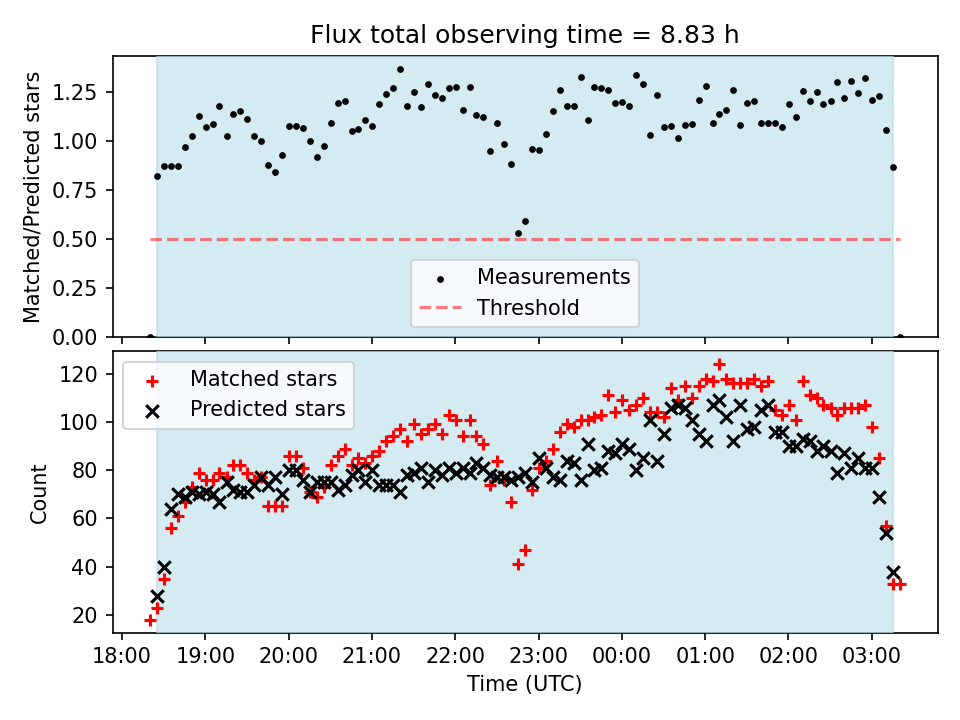 Flux total observing time = 8.83 h

Matched/Predicted stars

1.25
1.00
0.75
0.50
0.25
0.00

Measurements
Threshold

Matched stars
Predicted stars

Count

120
100
80
60
40
20

18:00 19:00 20:00 21:00 22:00 23:00 00:00 01:00 02:00 03:00

Time (UTC)